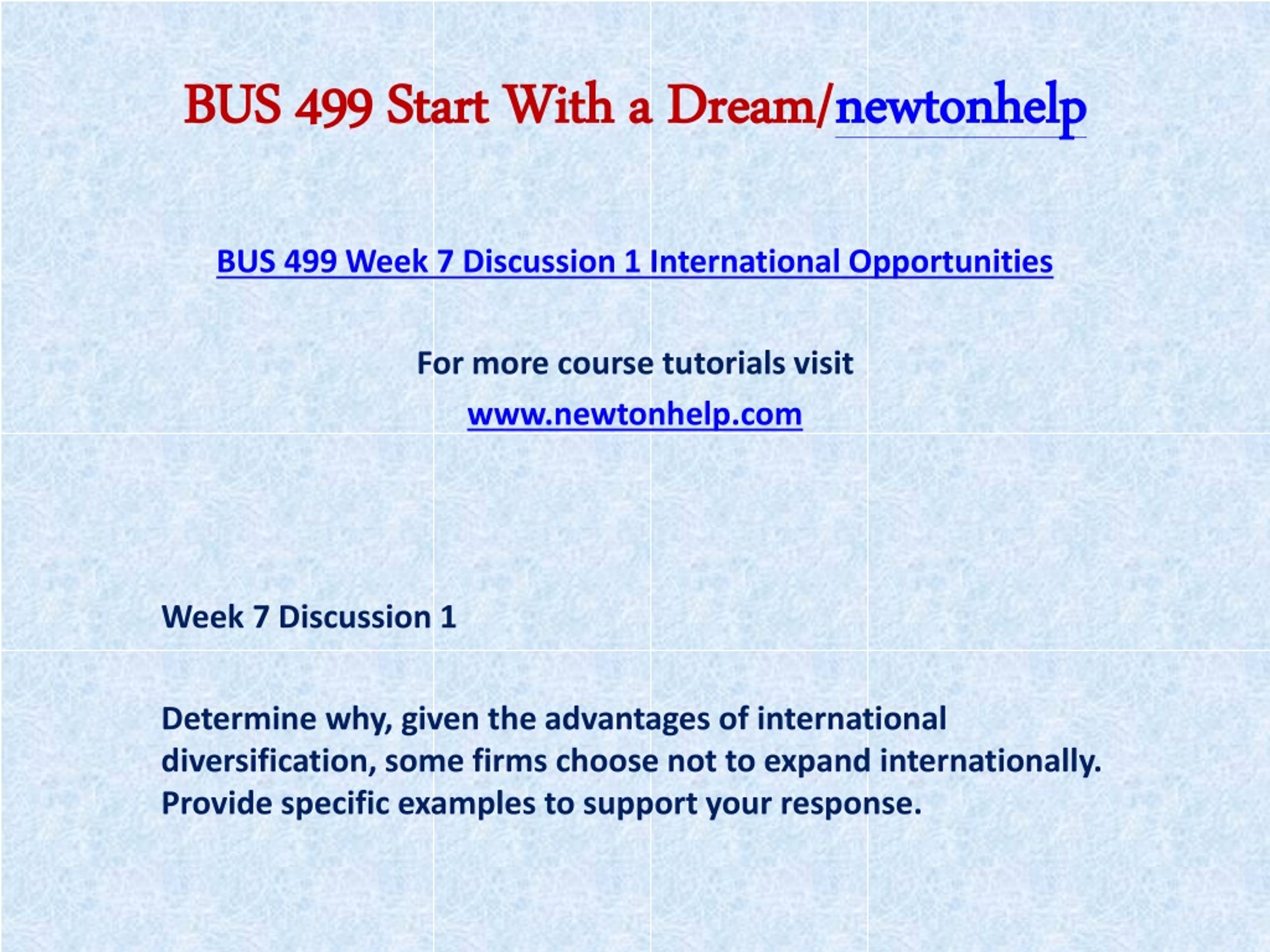 BUS 499 Start With a Dream/newtonhelp

BUS 499 Week 7 Discussion 1 International Opportunities

For more course tutorials visit

www.newtonhelp.com

Week 7 Discussion 1

Determine why, given the advantages of international diversification, some firms choose not to expand internationally. Provide specific examples to support your response.